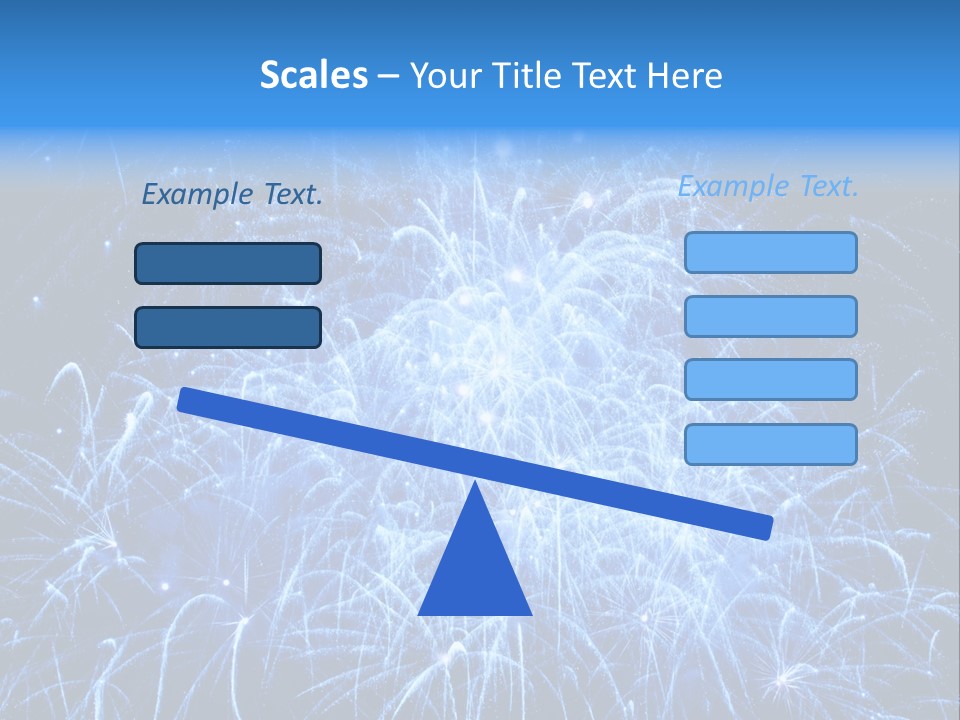 Scales – Your Title Text Here

Example Text.

Example Text.